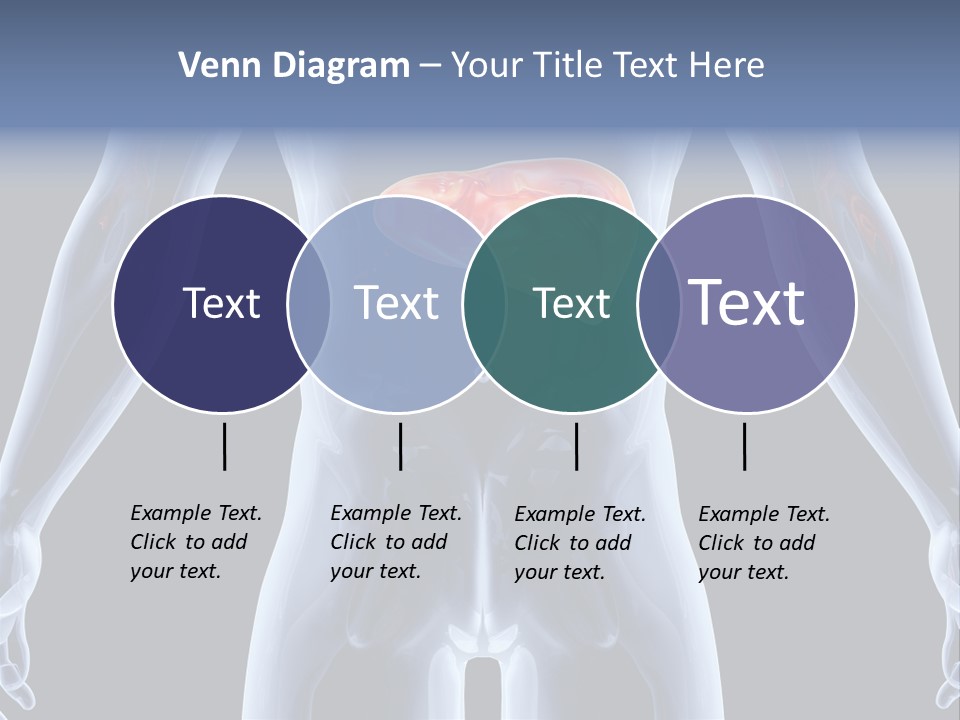 Venn Diagram – Your Title Text Here

Text

Text

Text

Text

Example Text. Click to add your text.

Example Text. Click to add your text.

Example Text. Click to add your text.

Example Text. Click to add your text.